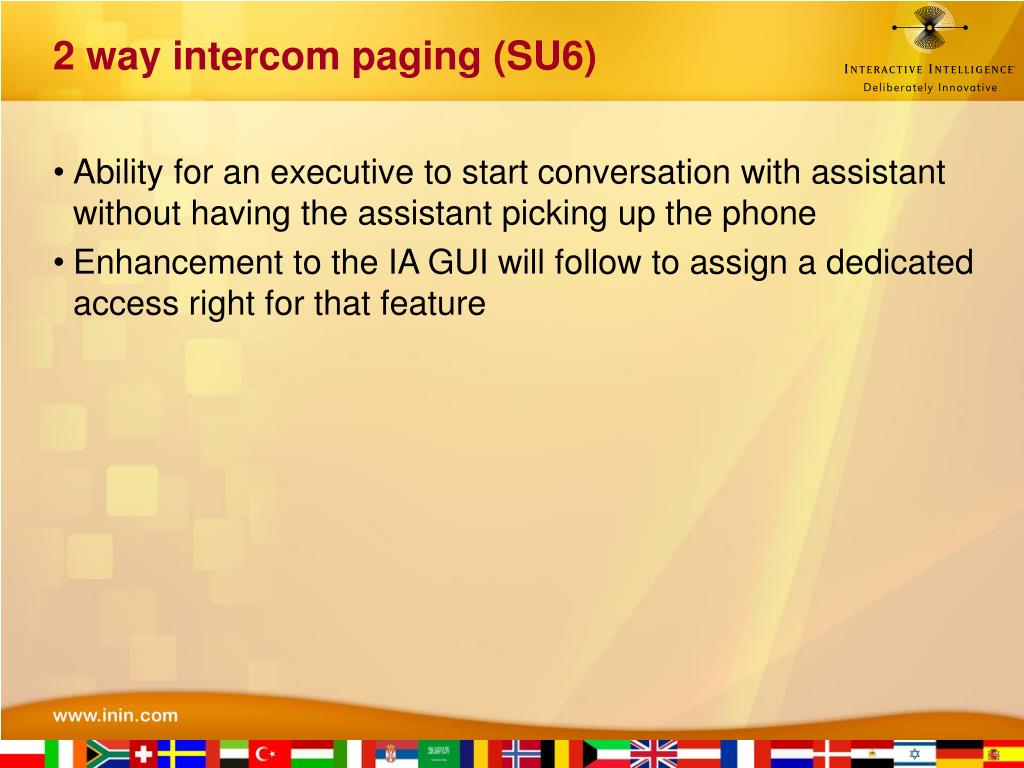 2 way intercom paging (SU6)

INTERACTIVE INTELLIGENCE
Deliberately Innovative

• Ability for an executive to start conversation with assistant without having the assistant picking up the phone
• Enhancement to the IA GUI will follow to assign a dedicated access right for that feature

www.inin.com